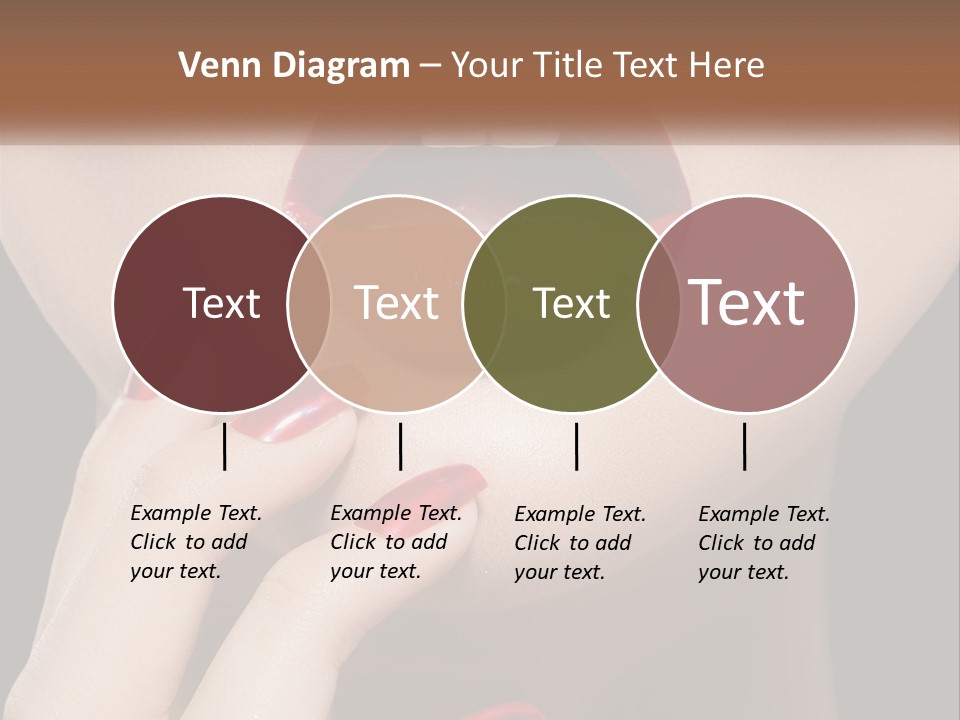 Venn Diagram – Your Title Text Here

Text

Text

Text

Text

Example Text. Click to add your text.

Example Text. Click to add your text.

Example Text. Click to add your text.

Example Text. Click to add your text.